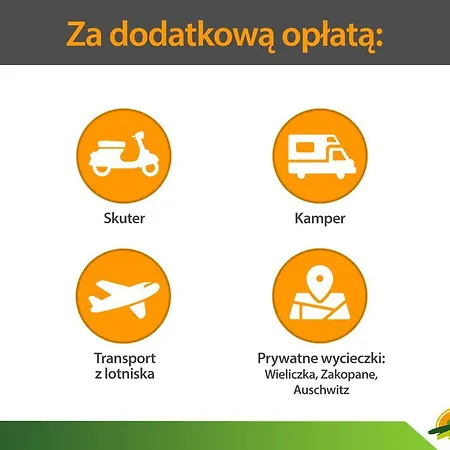 Za dodatkową opłatą:

Skuter

Kamper

Transport
z lotniska

Prywatne wycieczki:
Wieliczka, Zakopane,
Auschwitz